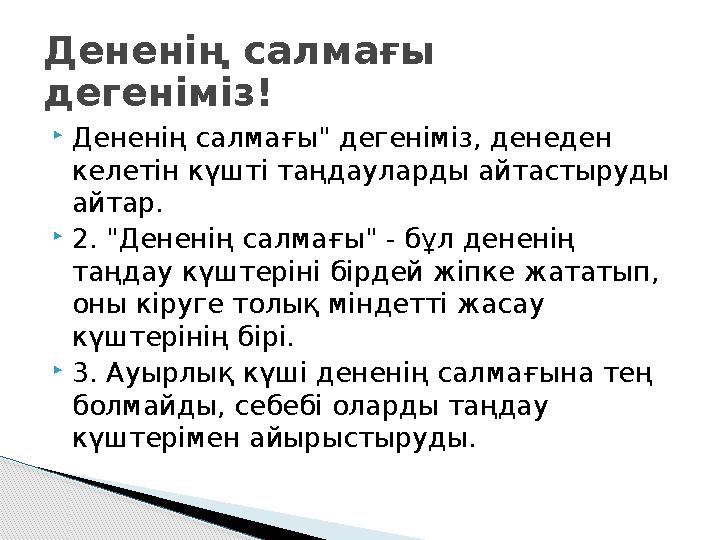 Дененің салмағы дегеніміз!

Дененің салмағы" дегеніміз, денеден келетін күшті таңдауларды айтастыруды айтар.

2. "Дененің салмағы" - бұл дененің таңдау күштеріні бірдей жіпке жататып, оны кіруге толық міндетті жасау күштерінің бірі.

3. Ауырлық күші дененің салмағына тең болмайды, себебі оларды таңдау күштерімен айырыстыруды.